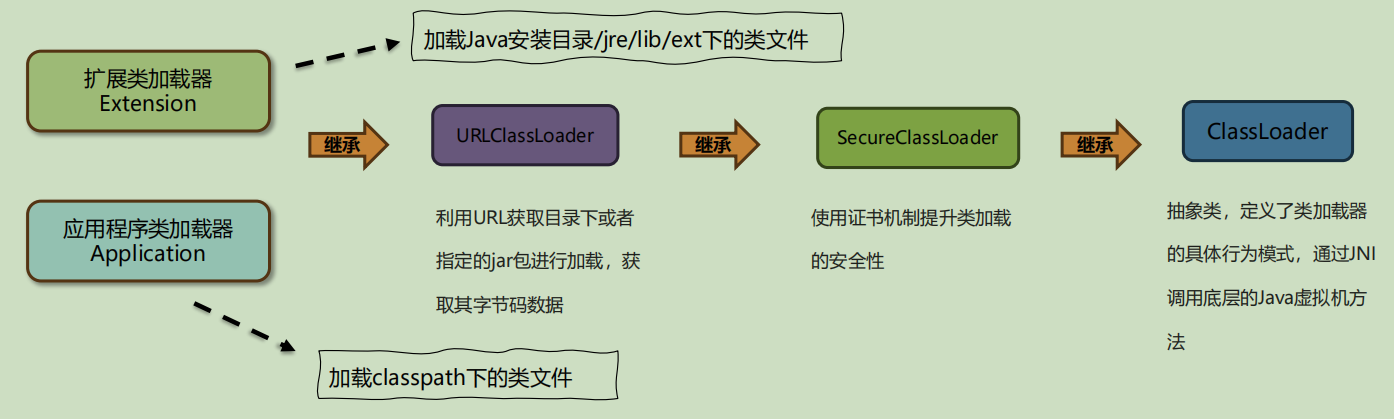 加载Java安装目录/jre/lib/ext下的类文件

扩展类加载器
Extension

继承

URLClassLoader

继承

SecureClassLoader

继承

ClassLoader

应用程序类加载器
Application

利用URL获取目录下或者指定的jar包进行加载，获取其字节码数据

使用证书机制提升类加载的安全性

抽象类，定义了类加载器的具体行为模式，通过JNI调用底层的Java虚拟机方法

加载classpath下的类文件